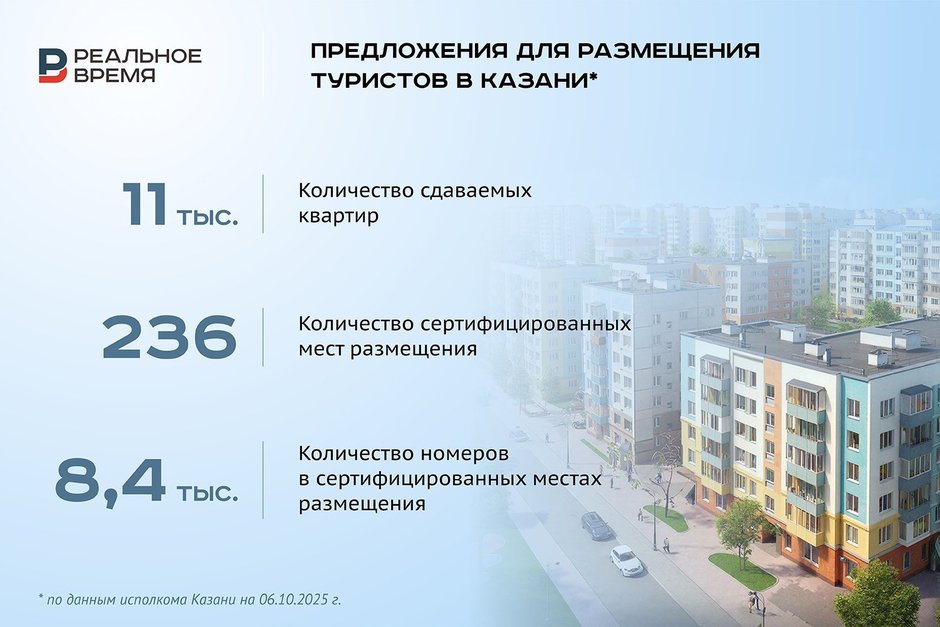 РЕАЛЬНОЕ ВРЕМЯ

ПРЕДЛОЖЕНИЯ ДЛЯ РАЗМЕЩЕНИЯ ТУРИСТОВ В КАЗАНИ*

11 тыс.

Количество сдаваемых квартир

236

Количество сертифицированных мест размещения

8,4 тыс.

Количество номеров в сертифицированных местах размещения

* по данным исполкома Казани на 06.10.2025 г.